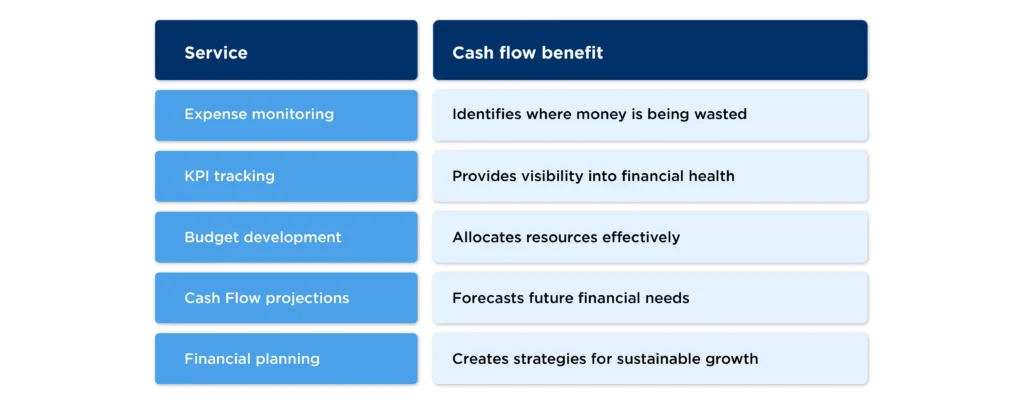 | Service | Cash flow benefit |
|---|---|
| Expense monitoring | Identifies where money is being wasted |
| KPI tracking | Provides visibility into financial health |
| Budget development | Allocates resources effectively |
| Cash Flow projections | Forecasts future financial needs |
| Financial planning | Creates strategies for sustainable growth |